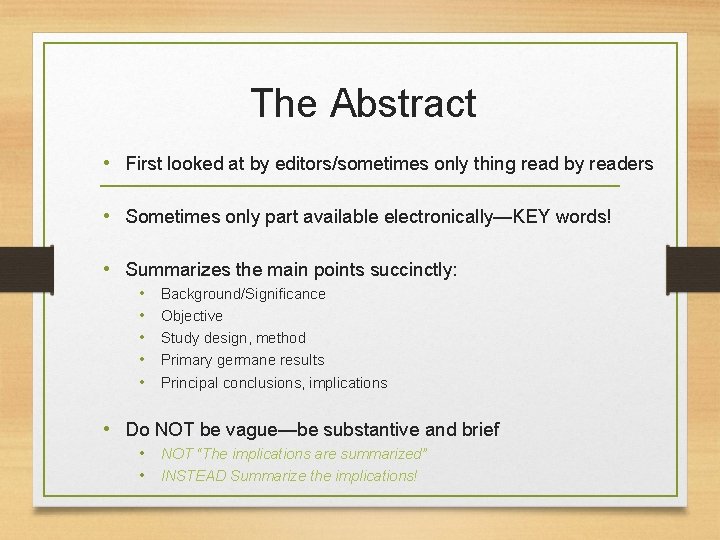 The Abstract

• First looked at by editors/sometimes only thing read by readers

• Sometimes only part available electronically—KEY words!

• Summarizes the main points succinctly:
  • Background/Significance
  • Objective
  • Study design, method
  • Primary germane results
  • Principal conclusions, implications

• Do NOT be vague—be substantive and brief
  • NOT "The implications are summarized"
  • INSTEAD Summarize the implications!